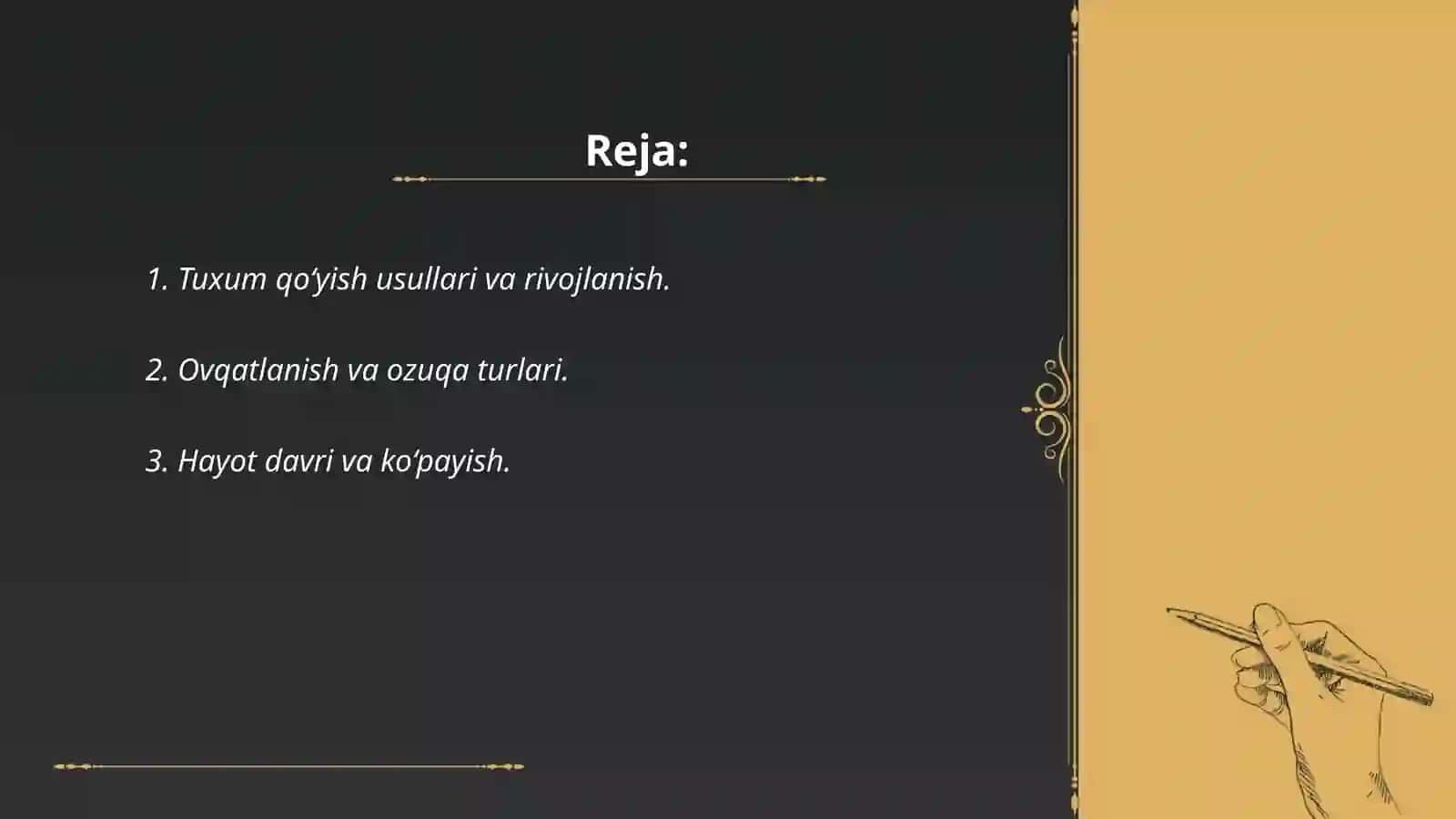 Reja:

1. Tuxum qo‘yish usullari va rivojlanish.

2. Ovqatlanish va ozuqa turlari.

3. Hayot davri va ko‘payish.